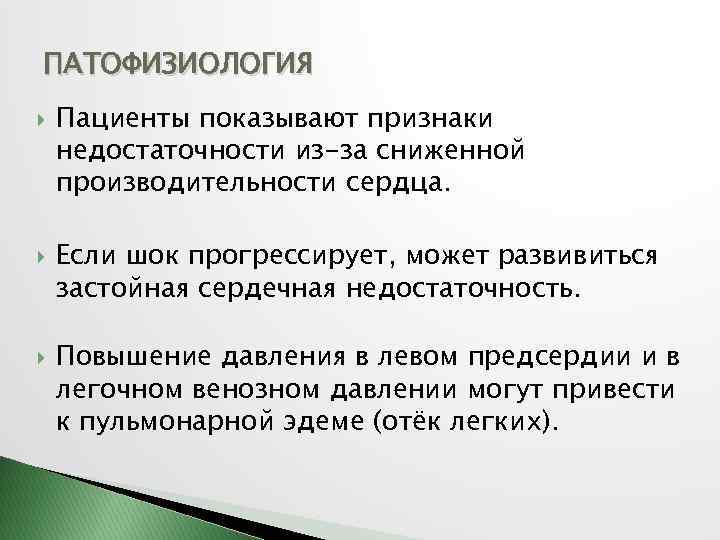 ПАТОФИЗИОЛОГИЯ

Пациенты показывают признаки недостаточности из-за сниженной производительности сердца.

Если шок прогрессирует, может развивиться застойная сердечная недостаточность.

Повышение давления в левом предсердии и в легочном венозном давлении могут привести к пульмонарной эдеме (отёк легких).